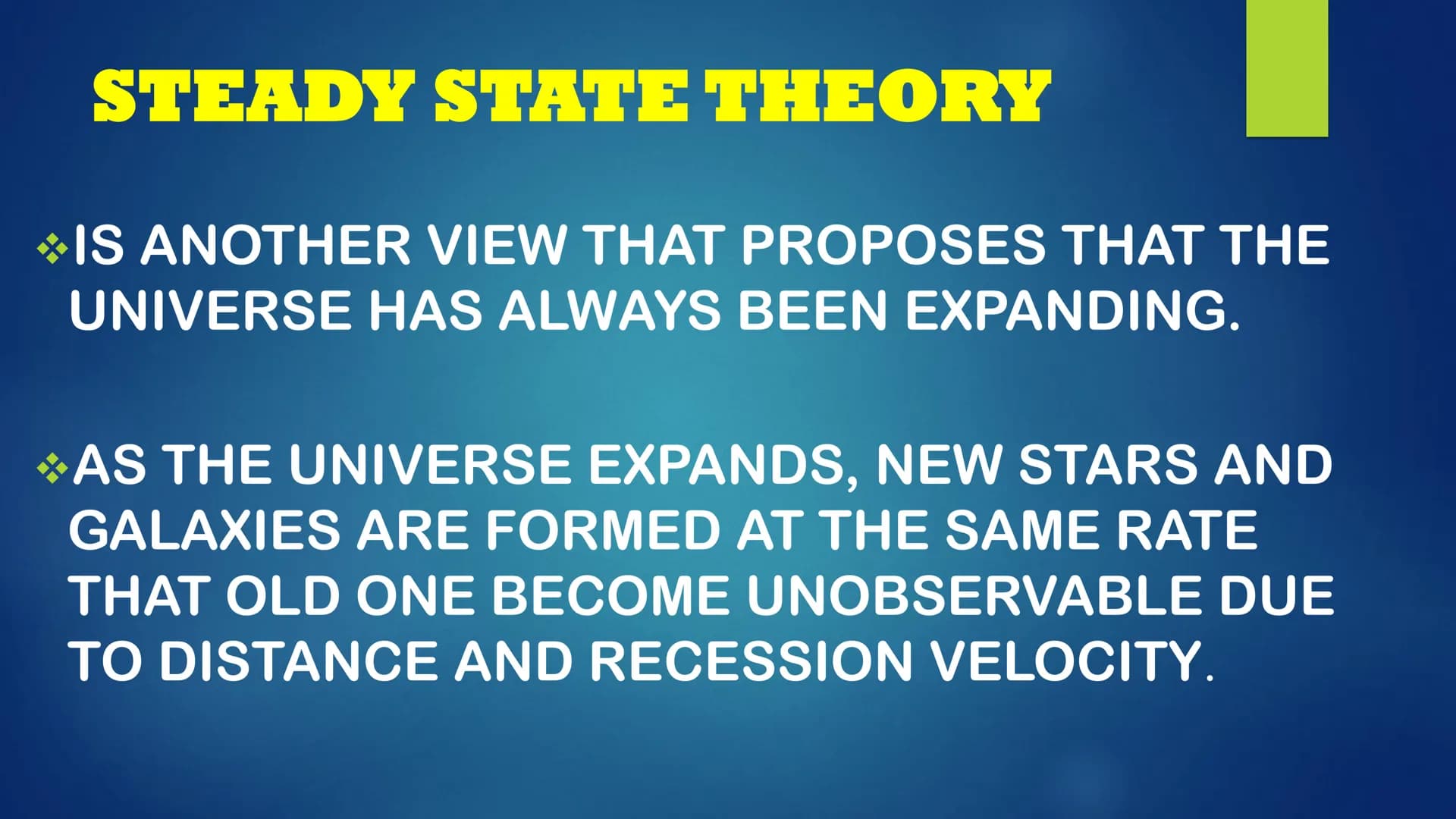 STEADY STATE THEORY

❖IS ANOTHER VIEW THAT PROPOSES THAT THE UNIVERSE HAS ALWAYS BEEN EXPANDING.

❖AS THE UNIVERSE EXPANDS, NEW STARS AND GALAXIES ARE FORMED AT THE SAME RATE THAT OLD ONE BECOME UNOBSERVABLE DUE TO DISTANCE AND RECESSION VELOCITY.